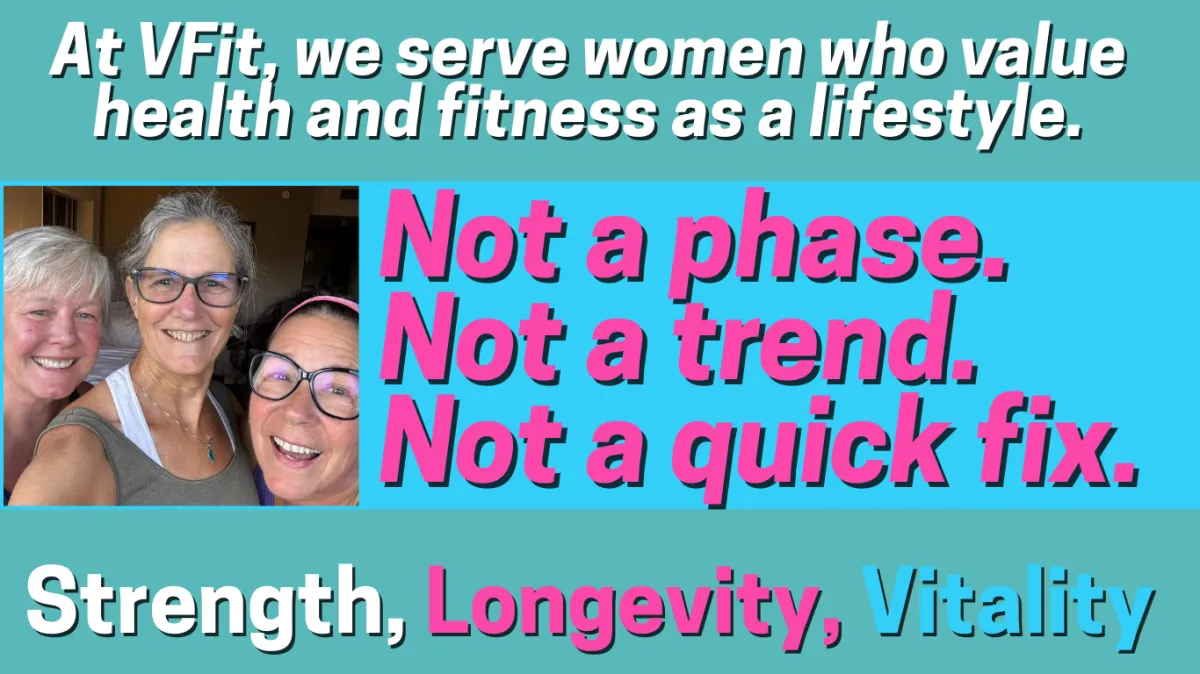 At VFit, we serve women who value health and fitness as a lifestyle.

Not a phase.
Not a trend.
Not a quick fix.

Strength, Longevity, Vitality